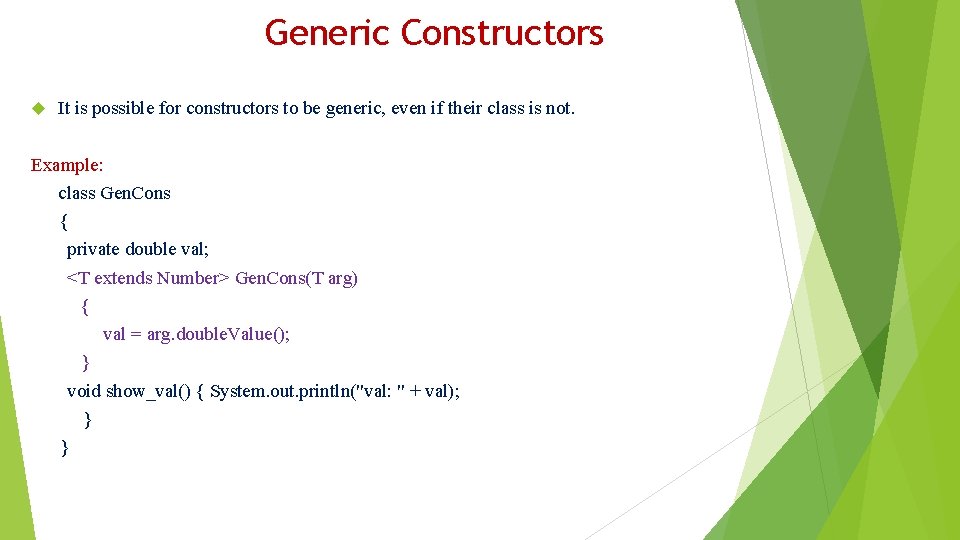 Generic Constructors

It is possible for constructors to be generic, even if their class is not.

Example:
class GenCons
{
private double val;
<T extends Number> GenCons(T arg)
{
val = arg.doubleValue();
}
void show_val() { System.out.println("val: " + val);
}
}